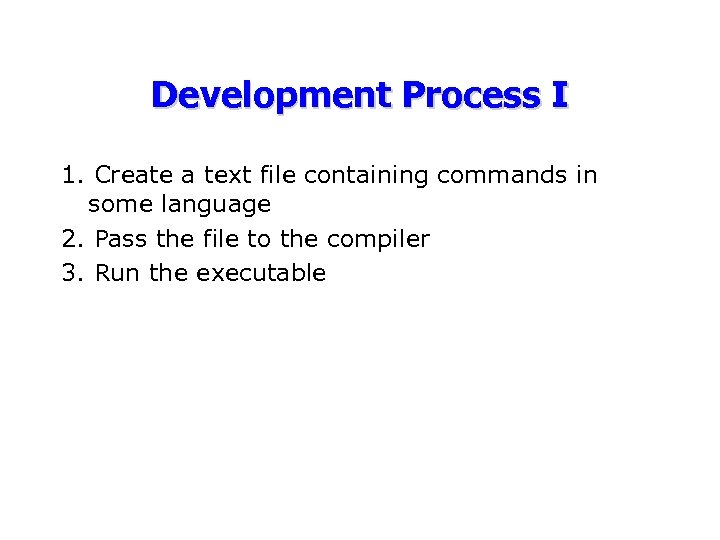 Development Process I

1. Create a text file containing commands in some language
2. Pass the file to the compiler
3. Run the executable